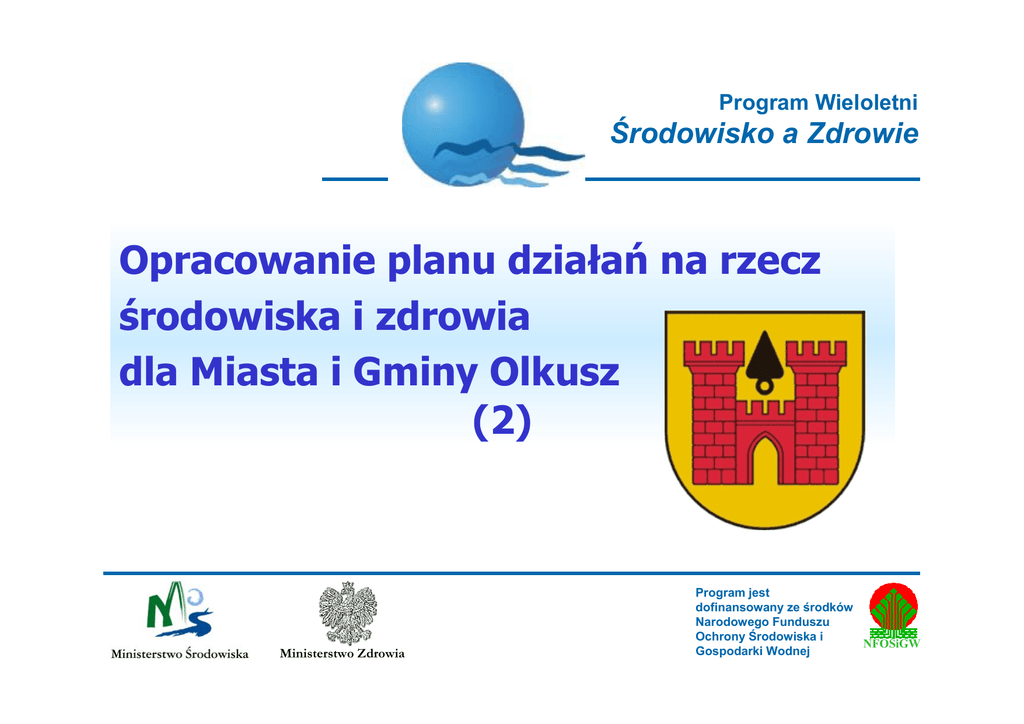 Program Wieloletni
Środowisko a Zdrowie

Opracowanie planu działań na rzecz środowiska i zdrowia dla Miasta i Gminy Olkusz (2)

Ministerstwo Środowiska

Ministerstwo Zdrowia

Program jest dofinansowany ze środków Narodowego Funduszu Ochrony Środowiska i Gospodarki Wodnej

NFOŚiGW